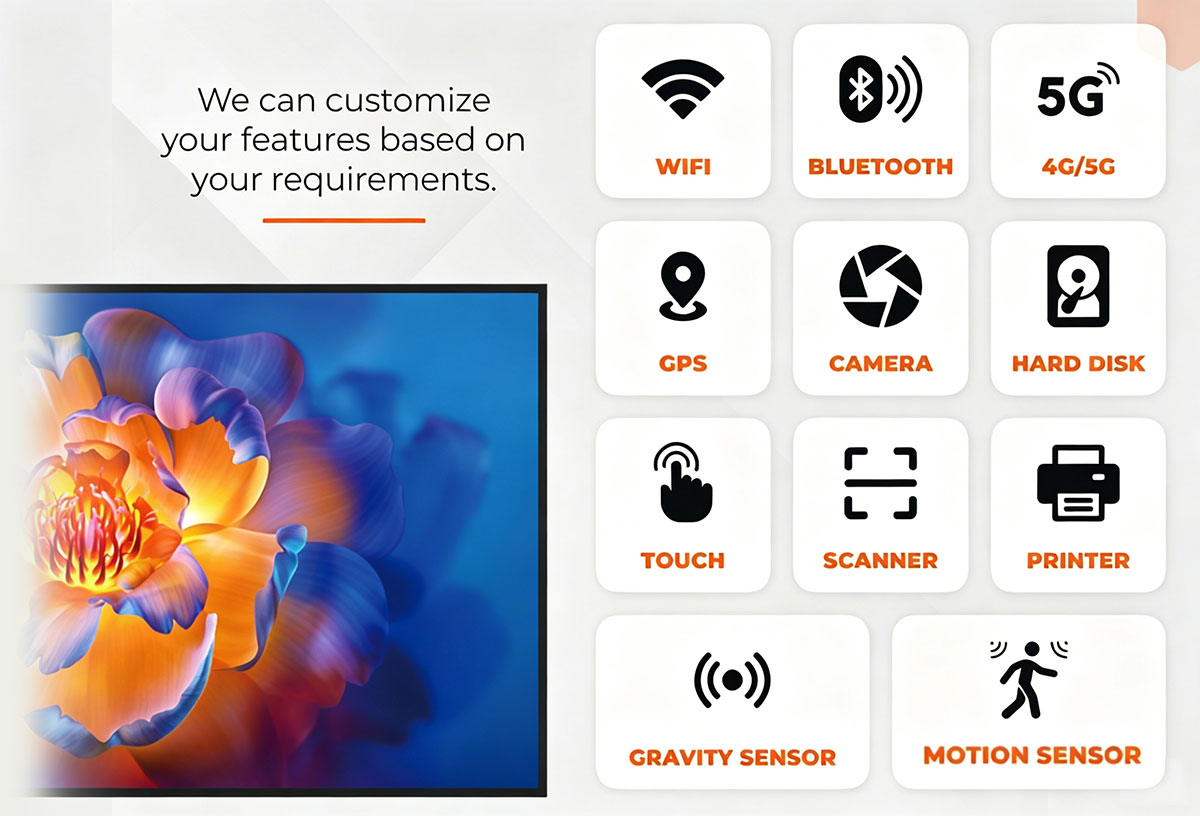 We can customize your features based on your requirements.

WIFI

BLUETOOTH

5G

4G/5G

GPS

CAMERA

HARD DISK

TOUCH

SCANNER

PRINTER

GRAVITY SENSOR

MOTION SENSOR